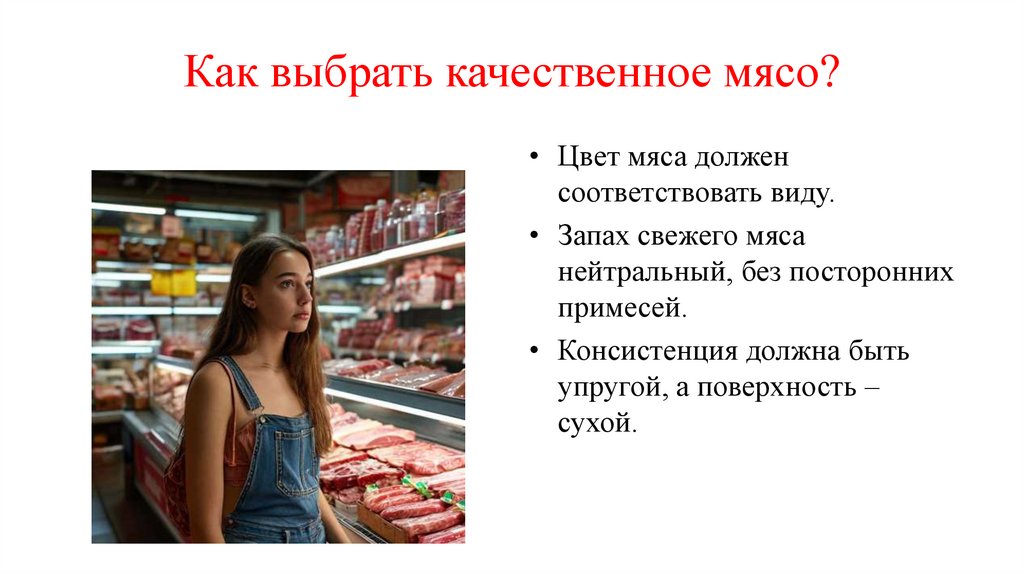 Как выбрать качественное мясо?

• Цвет мяса должен соответствовать виду.
• Запах свежего мяса нейтральный, без посторонних примесей.
• Консистенция должна быть упругой, а поверхность – сухой.